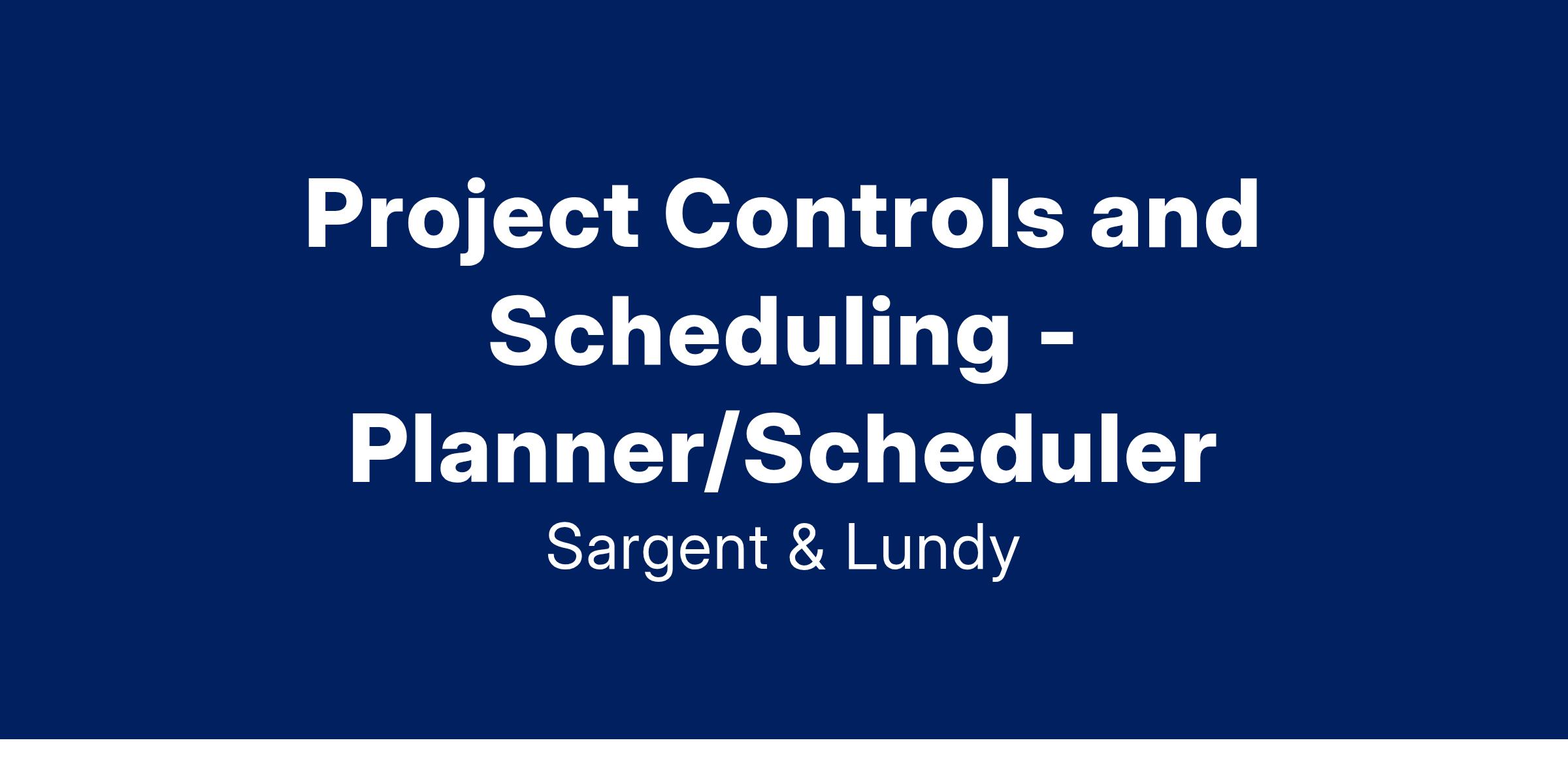 Project Controls and Scheduling - Planner/Scheduler

Sargent & Lundy